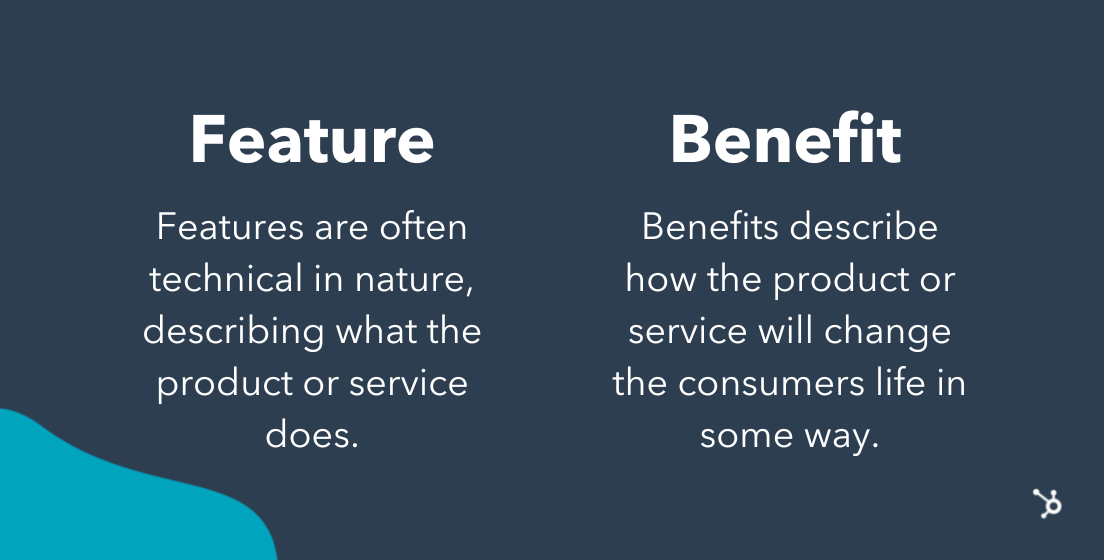 Feature

Features are often technical in nature, describing what the product or service does.

Benefit

Benefits describe how the product or service will change the consumers life in some way.